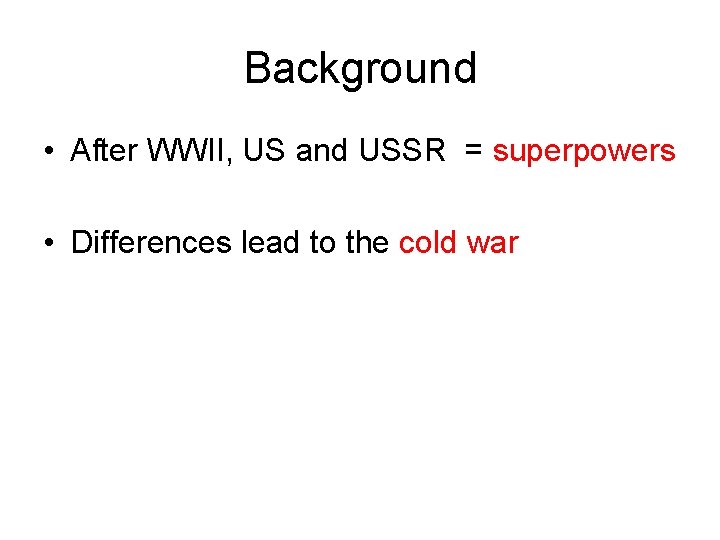 Background

• After WWII, US and USSR = superpowers

• Differences lead to the cold war